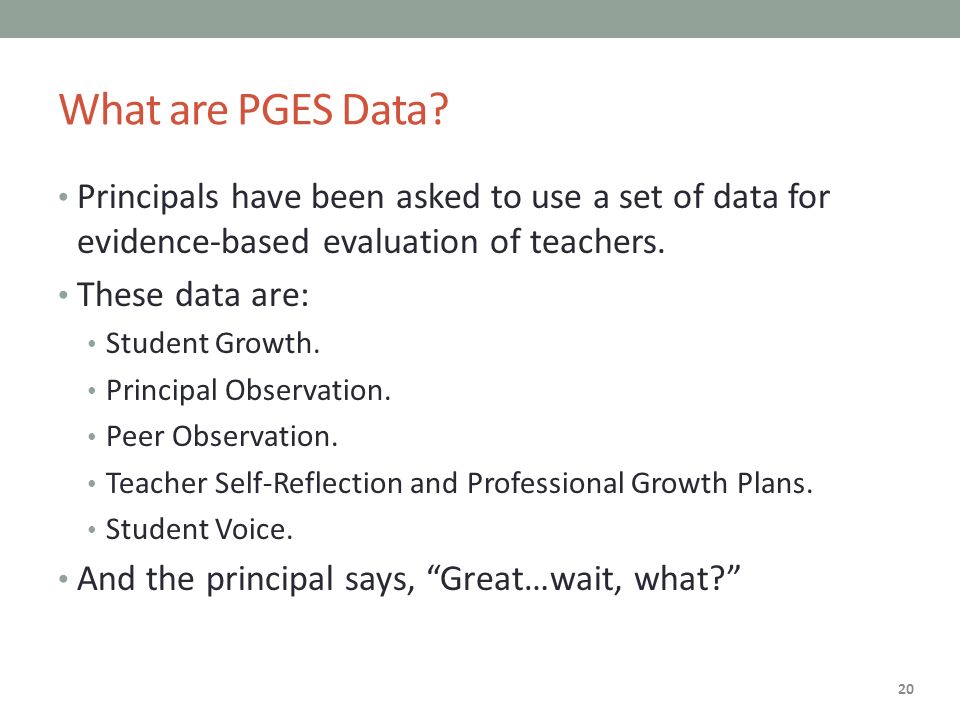 What are PGES Data?

• Principals have been asked to use a set of data for evidence-based evaluation of teachers.
• These data are:
  • Student Growth.
  • Principal Observation.
  • Peer Observation.
  • Teacher Self-Reflection and Professional Growth Plans.
  • Student Voice.
• And the principal says, “Great…wait, what?”

20